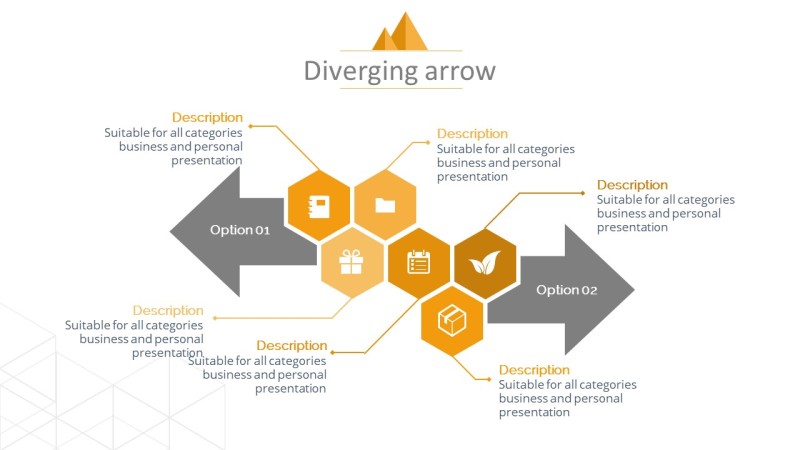 Diverging arrow

Description
Suitable for all categories business and personal presentation

Description
Suitable for all categories business and personal presentation

Description
Suitable for all categories business and personal presentation

Option 01

Option 02

Description
Suitable for all categories business and personal presentation

Description
Suitable for all categories business and personal presentation

Description
Suitable for all categories business and personal presentation